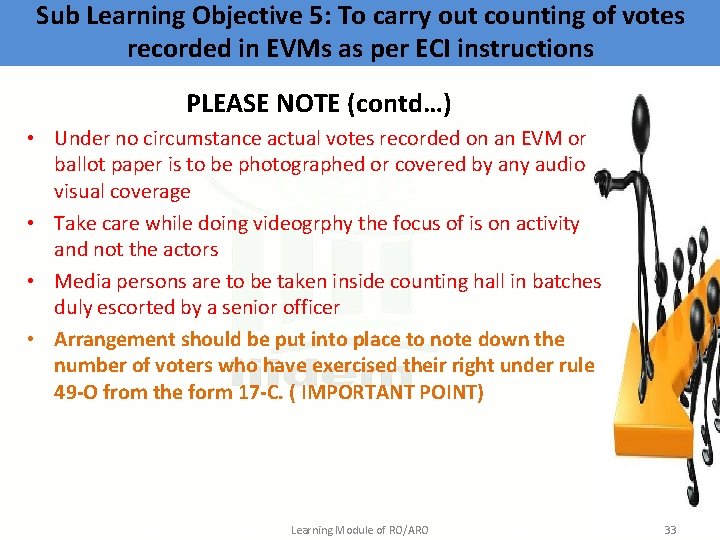 Sub Learning Objective 5: To carry out counting of votes recorded in EVMs as per ECI instructions

PLEASE NOTE (contd…)

• Under no circumstance actual votes recorded on an EVM or ballot paper is to be photographed or covered by any audio visual coverage
• Take care while doing videogrphy the focus of is on activity and not the actors
• Media persons are to be taken inside counting hall in batches duly escorted by a senior officer
• Arrangement should be put into place to note down the number of voters who have exercised their right under rule 49-O from the form 17-C. ( IMPORTANT POINT)

Learning Module of RO/ARO

33